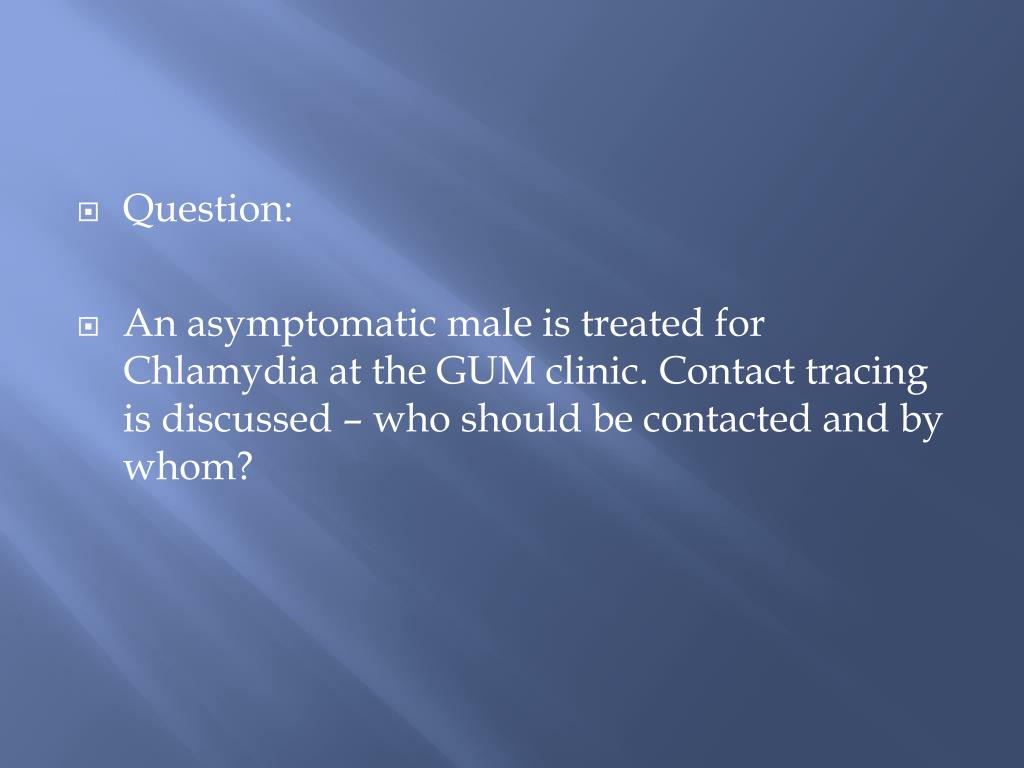 Question:

An asymptomatic male is treated for Chlamydia at the GUM clinic. Contact tracing is discussed – who should be contacted and by whom?